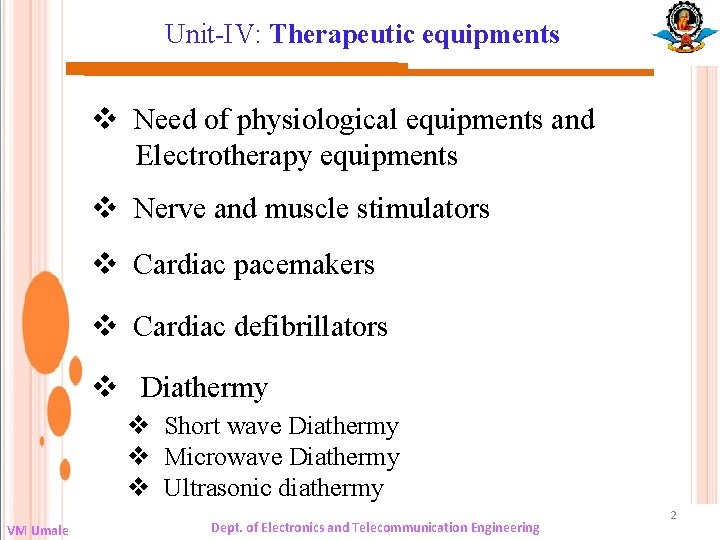 Unit-IV: Therapeutic equipments

❖ Need of physiological equipments and Electrotherapy equipments

❖ Nerve and muscle stimulators

❖ Cardiac pacemakers

❖ Cardiac defibrillators

❖ Diathermy

❖ Short wave Diathermy
❖ Microwave Diathermy
❖ Ultrasonic diathermy

2

VM Umale

Dept. of Electronics and Telecommunication Engineering